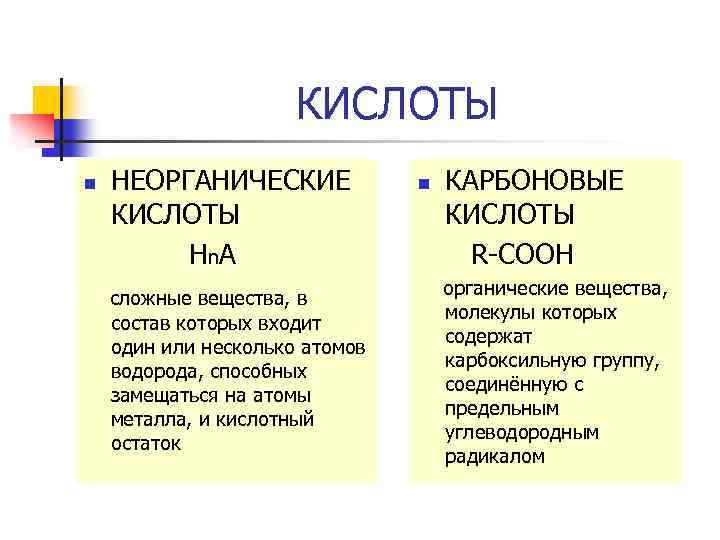 КИСЛОТЫ

НЕОРГАНИЧЕСКИЕ КИСЛОТЫ

$H_nA$

сложные вещества, в состав которых входит один или несколько атомов водорода, способных замещаться на атомы металла, и кислотный остаток

КАРБОНОВЫЕ КИСЛОТЫ

R-COOH

органические вещества, молекулы которых содержат карбоксильную группу, соединённую с предельным углеводородным радикалом